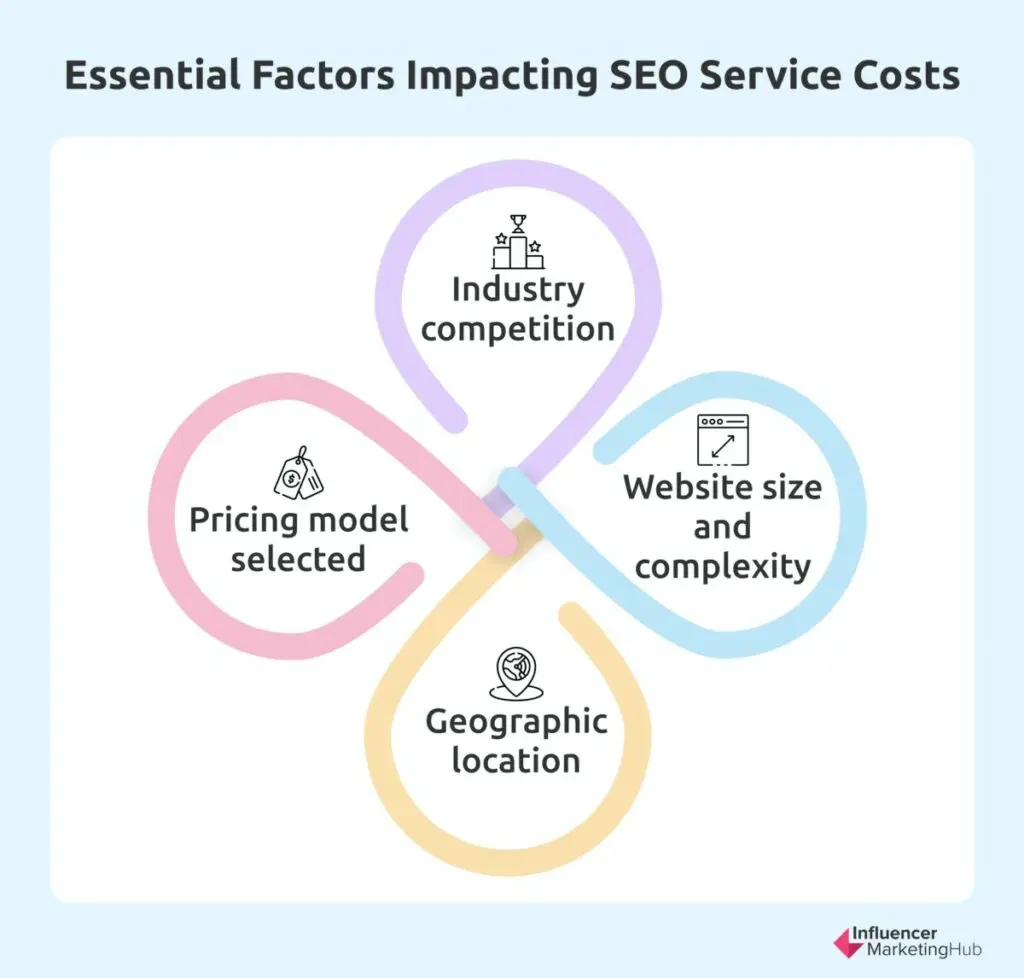 Essential Factors Impacting SEO Service Costs

Industry competition

Pricing model selected

Website size and complexity

Geographic location

Influencer MarketingHub